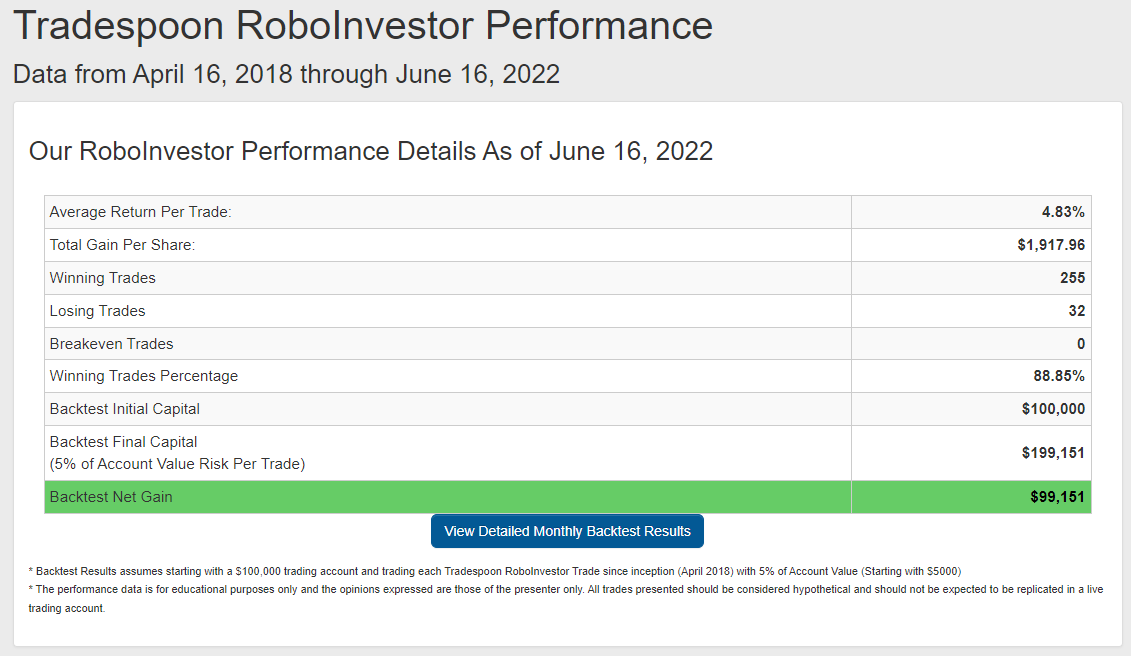 Tradespoon RoboInvestor Performance

Data from April 16, 2018 through June 16, 2022

Our RoboInvestor Performance Details As of June 16, 2022

| | |
|---|---|
| Average Return Per Trade: | 4.83% |
| Total Gain Per Share: | $1,917.96 |
| Winning Trades | 255 |
| Losing Trades | 32 |
| Breakeven Trades | 0 |
| Winning Trades Percentage | 88.85% |
| Backtest Initial Capital | $100,000 |
| Backtest Final Capital (5% of Account Value Risk Per Trade) | $199,151 |
| Backtest Net Gain | $99,151 |

View Detailed Monthly Backtest Results

* Backtest Results assumes starting with a $100,000 trading account and trading each Tradespoon RoboInvestor Trade since inception (April 2018) with 5% of Account Value (Starting with $5000)

* The performance data is for educational purposes only and the opinions expressed are those of the presenter only. All trades presented should be considered hypothetical and should not be expected to be replicated in a live trading account.